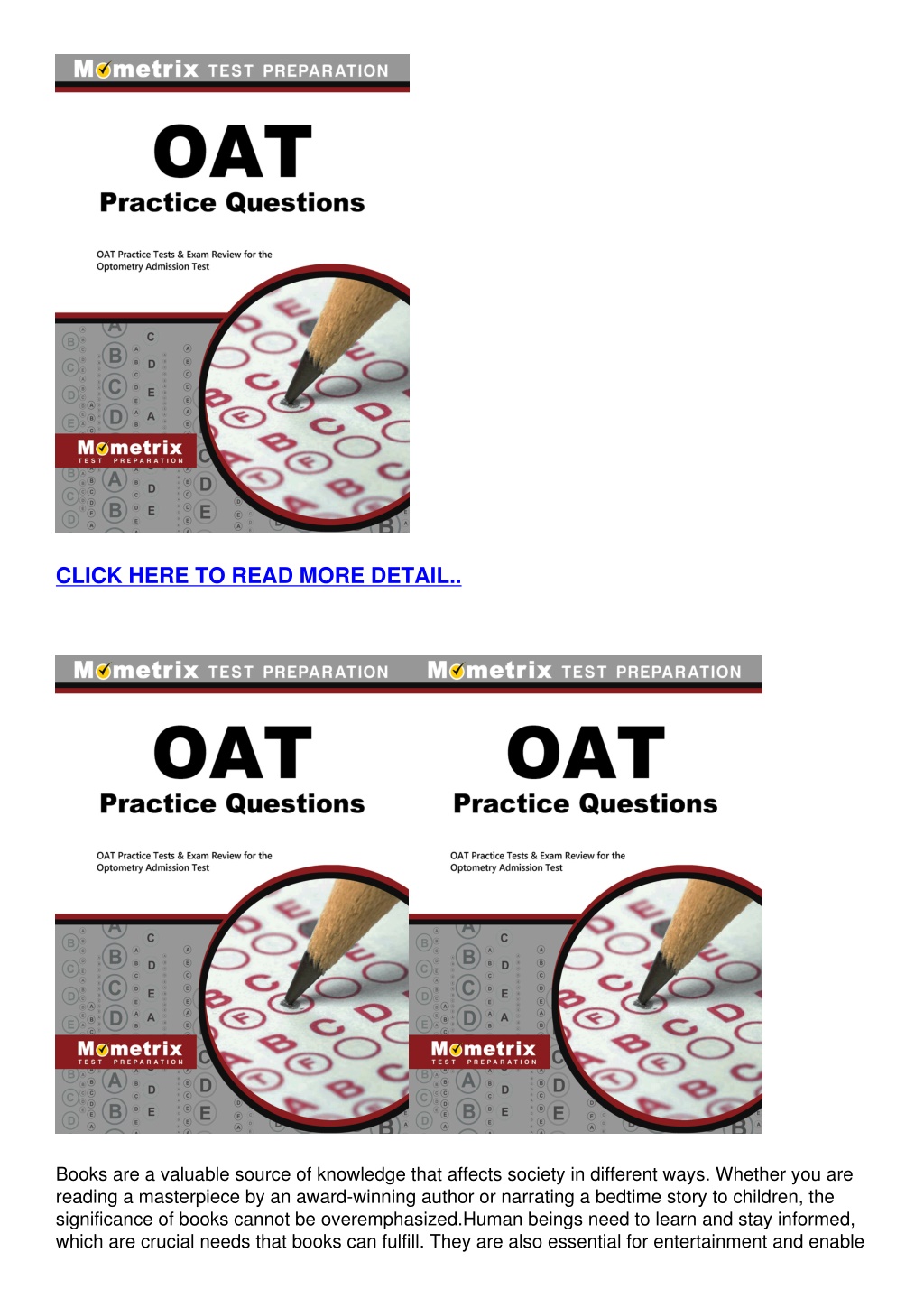 Mometrix TEST PREPARATION

OAT
Practice Questions

OAT Practice Tests & Exam Review for the Optometry Admission Test

Mometrix TEST PREPARATION

CLICK HERE TO READ MORE DETAIL..

Mometrix TEST PREPARATION

OAT
Practice Questions

OAT Practice Tests & Exam Review for the Optometry Admission Test

Mometrix TEST PREPARATION

Mometrix TEST PREPARATION

OAT
Practice Questions

OAT Practice Tests & Exam Review for the Optometry Admission Test

Mometrix TEST PREPARATION

Books are a valuable source of knowledge that affects society in different ways. Whether you are reading a masterpiece by an award-winning author or narrating a bedtime story to children, the significance of books cannot be overemphasized.Human beings need to learn and stay informed, which are crucial needs that books can fulfill. They are also essential for entertainment and enable